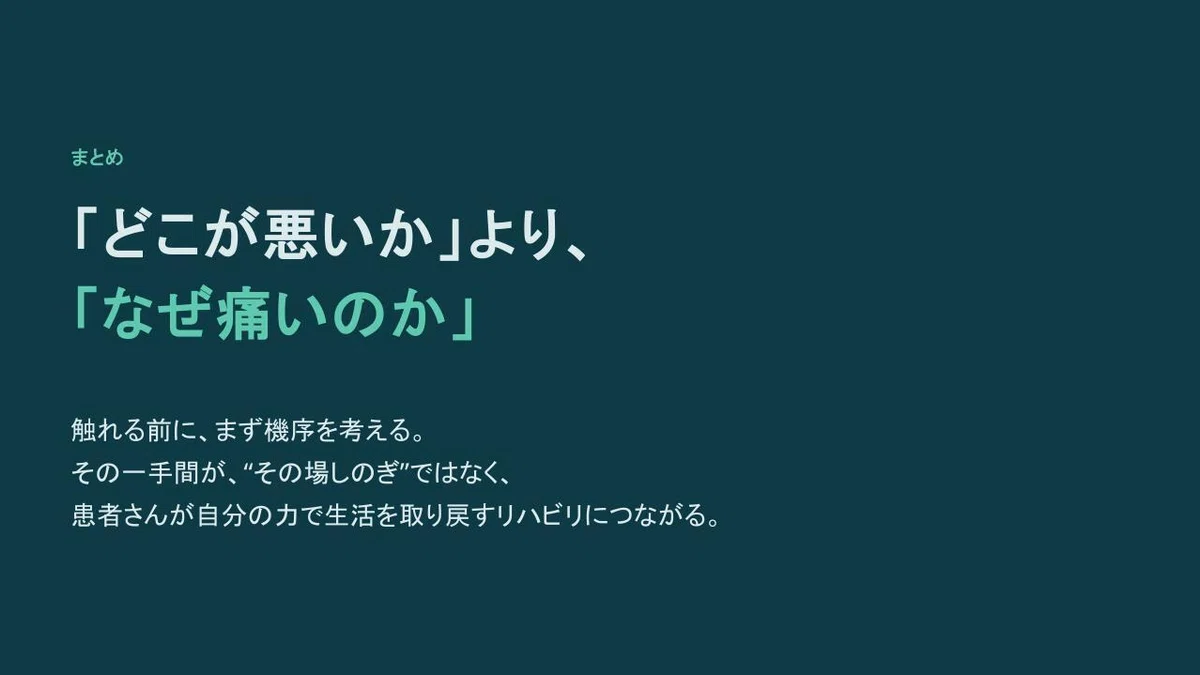 まとめ

「どこが悪いか」より、
「なぜ痛いのか」

触れる前に、まず機序を考える。
その一手間が、“その場しのぎ”ではなく、
患者さんが自分の力で生活を取り戻すリハビリにつながる。